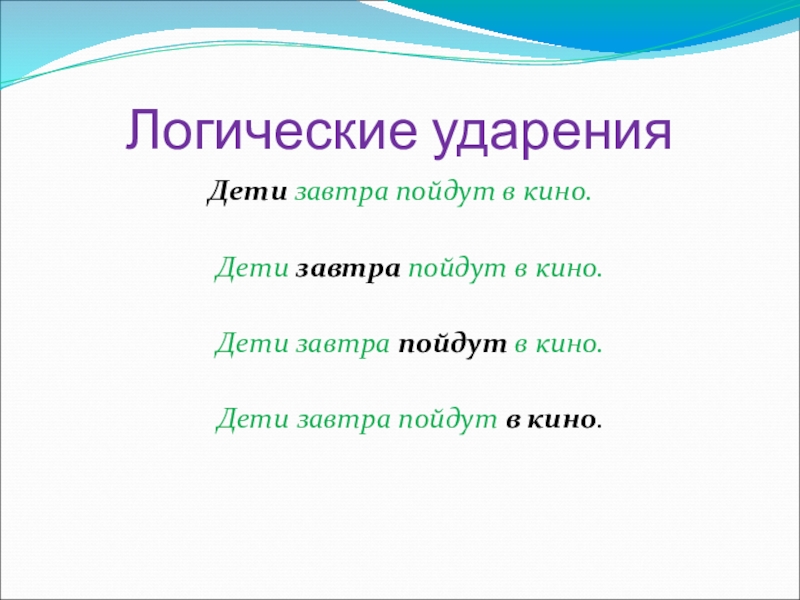 Логические ударения

Дети завтра пойдут в кино.

Дети завтра пойдут в кино.

Дети завтра пойдут в кино.

Дети завтра пойдут в кино.